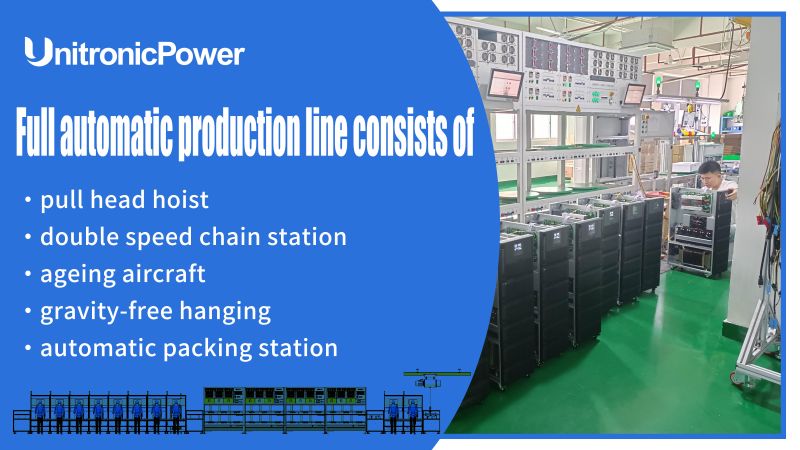 UnitronicPower

Full automatic production line consists of

• pull head hoist
• double speed chain station
• ageing aircraft
• gravity-free hanging
• automatic packing station